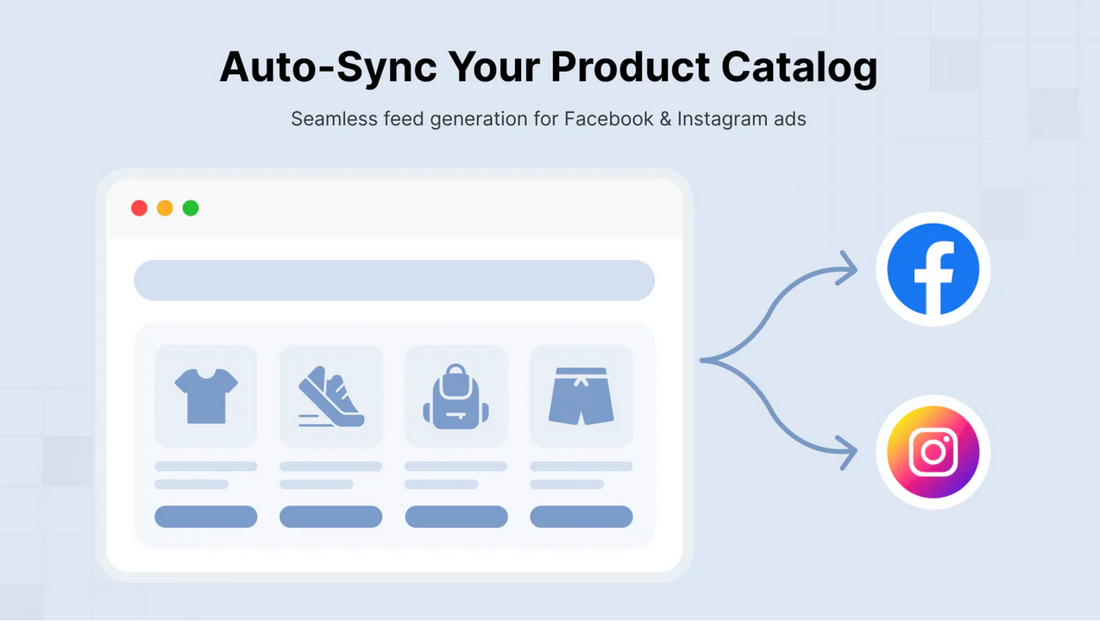 Auto-Sync Your Product Catalog

Seamless feed generation for Facebook & Instagram ads